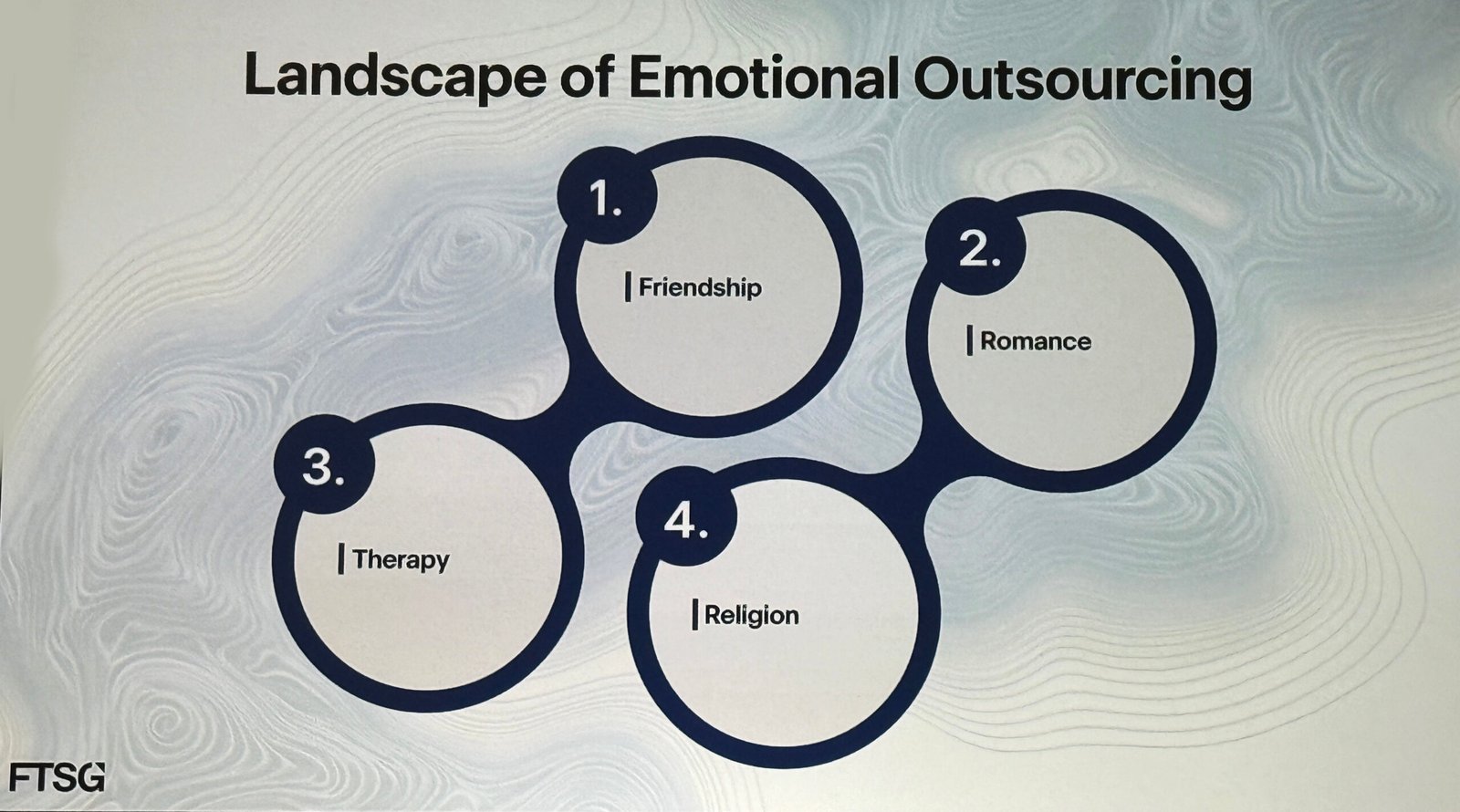 Landscape of Emotional Outsourcing

1.

Friendship

2.

Romance

3.

Therapy

4.

Religion

FTSG